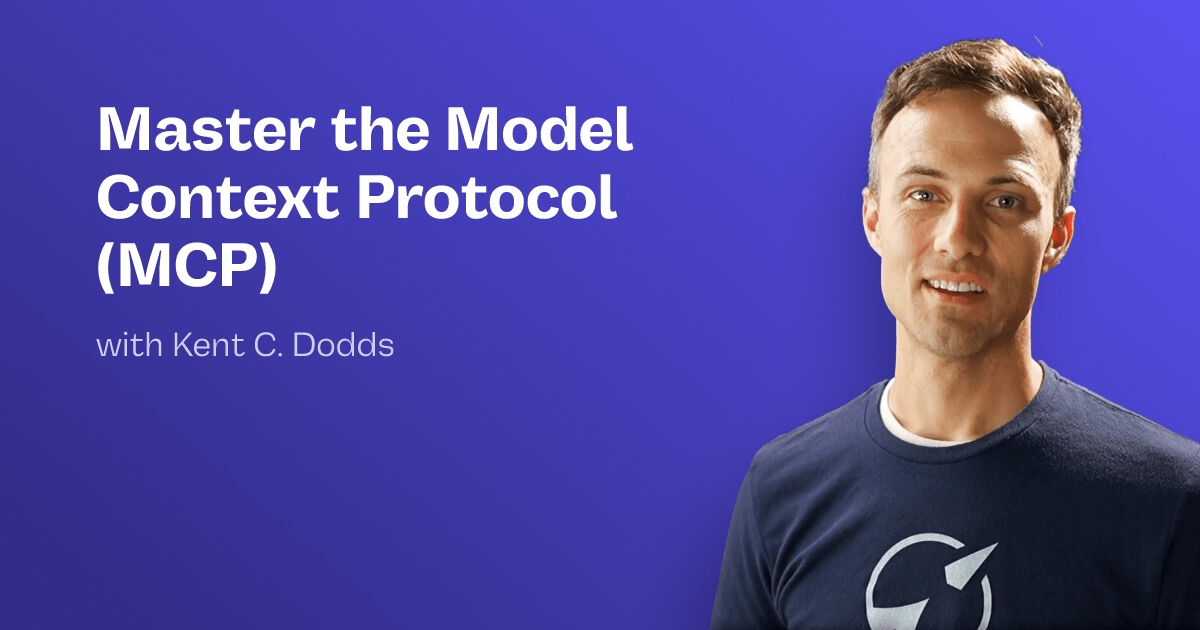 Master the Model Context Protocol (MCP)

with Kent C. Dodds